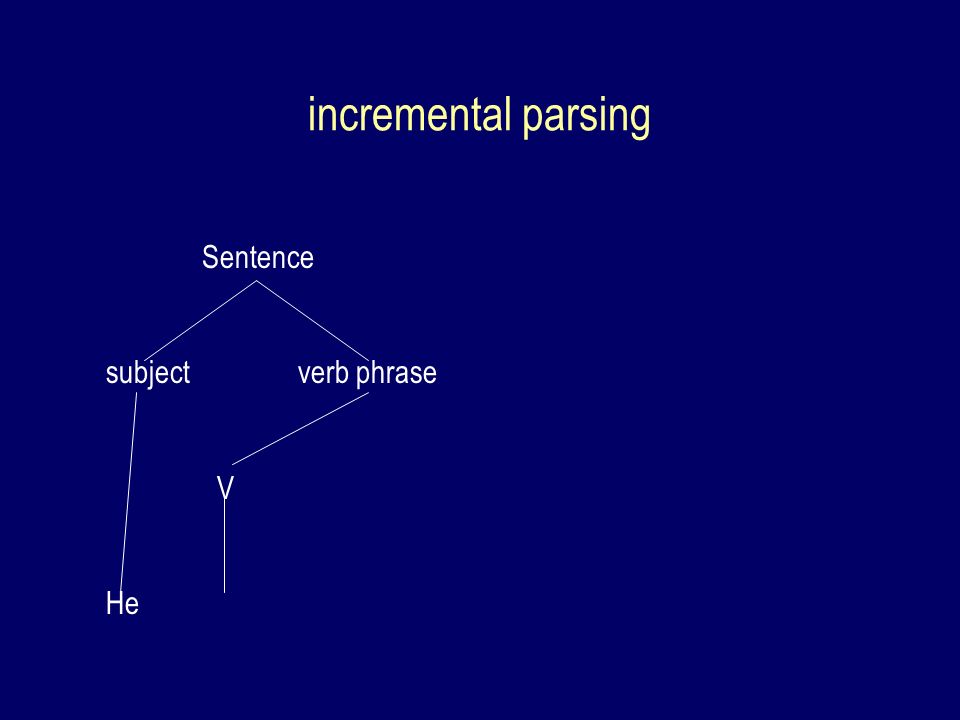 incremental parsing

Sentence

subject

verb phrase

V

He